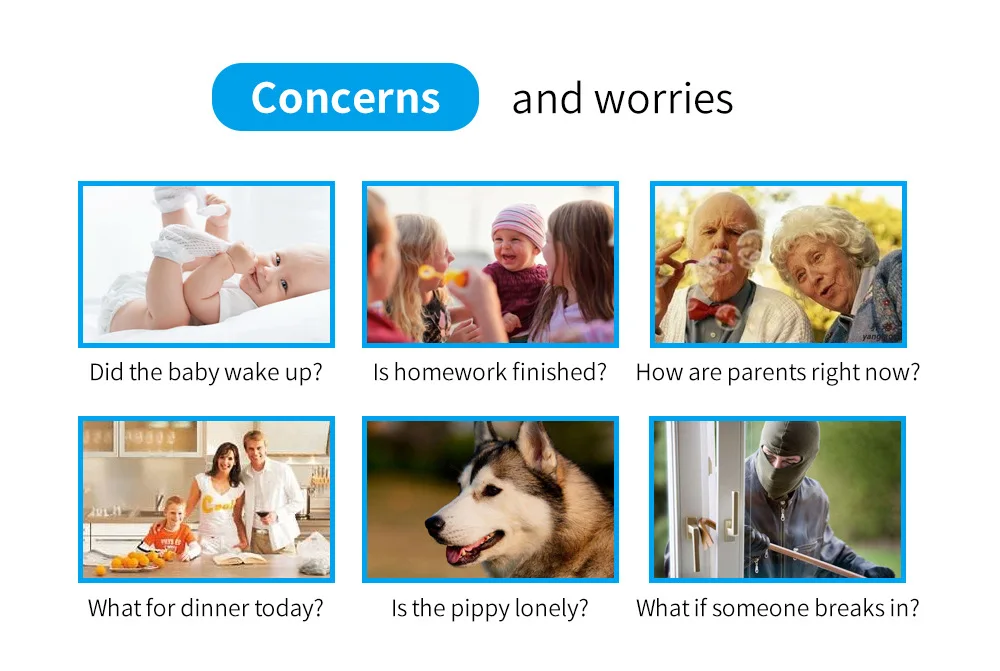 Concerns and worries

Did the baby wake up?

Is homework finished?

How are parents right now?

What for dinner today?

Is the pippy lonely?

What if someone breaks in?